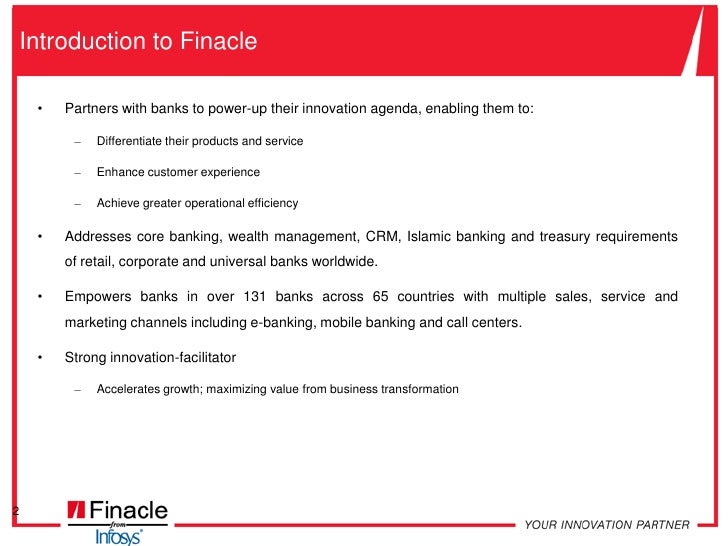 Introduction to Finacle

• Partners with banks to power-up their innovation agenda, enabling them to:

– Differentiate their products and service

– Enhance customer experience

– Achieve greater operational efficiency

• Addresses core banking, wealth management, CRM, Islamic banking and treasury requirements of retail, corporate and universal banks worldwide.

• Empowers banks in over 131 banks across 65 countries with multiple sales, service and marketing channels including e-banking, mobile banking and call centers.

• Strong innovation-facilitator

– Accelerates growth; maximizing value from business transformation

2

Finacle
from
Infosys

YOUR INNOVATION PARTNER